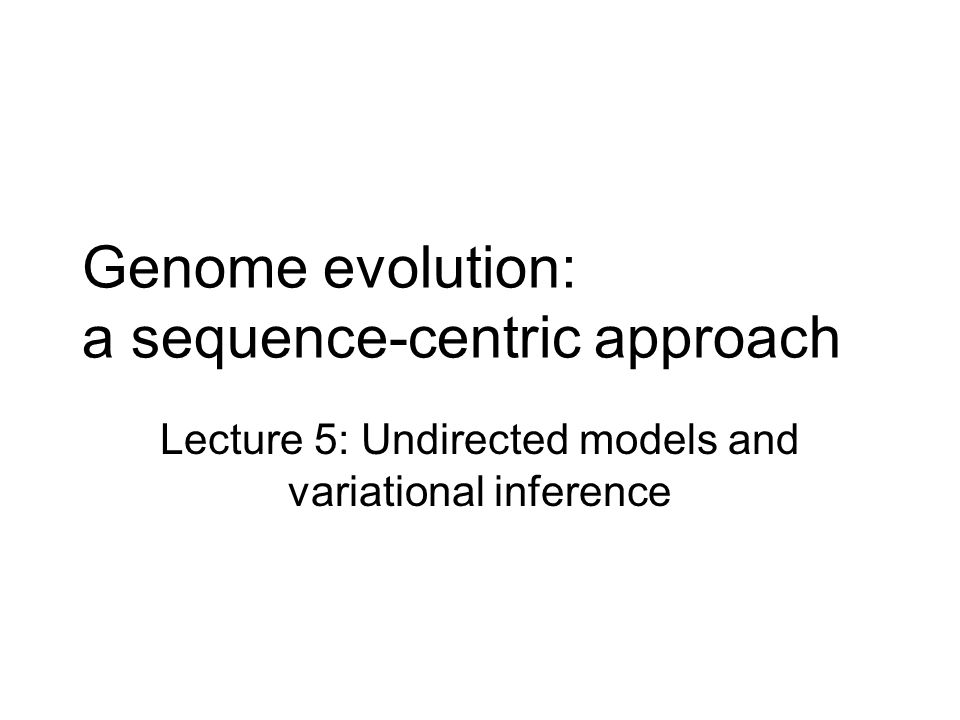 Genome evolution:
a sequence-centric approach

Lecture 5: Undirected models and variational inference